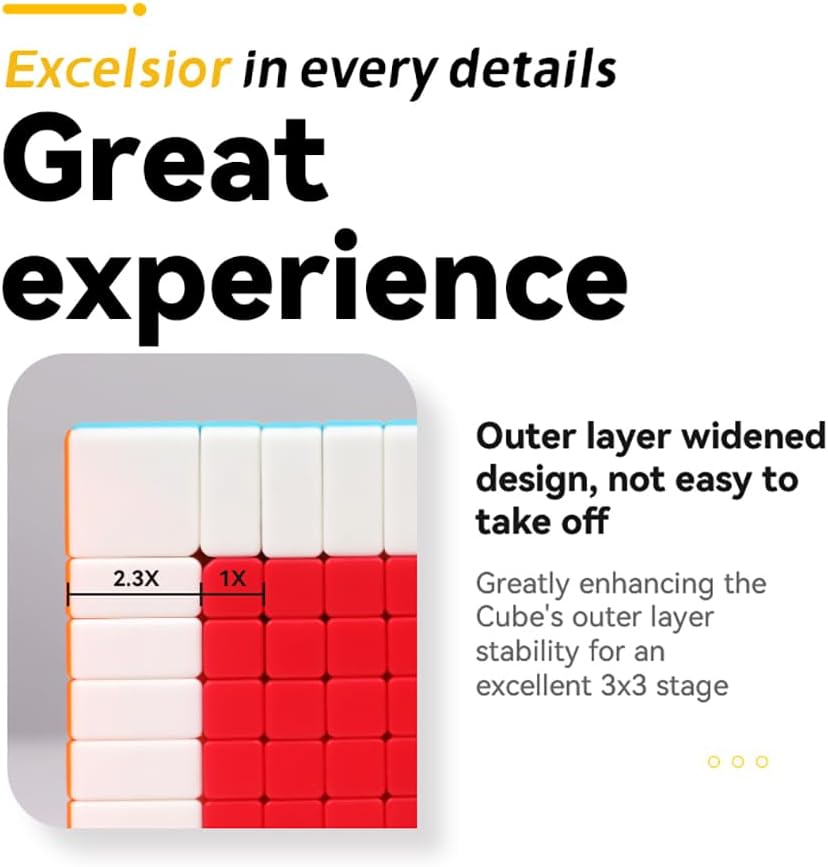 Excelsior in every details
Great experience

2.3X
1X

Outer layer widened design, not easy to take off

Greatly enhancing the Cube's outer layer stability for an excellent 3x3 stage